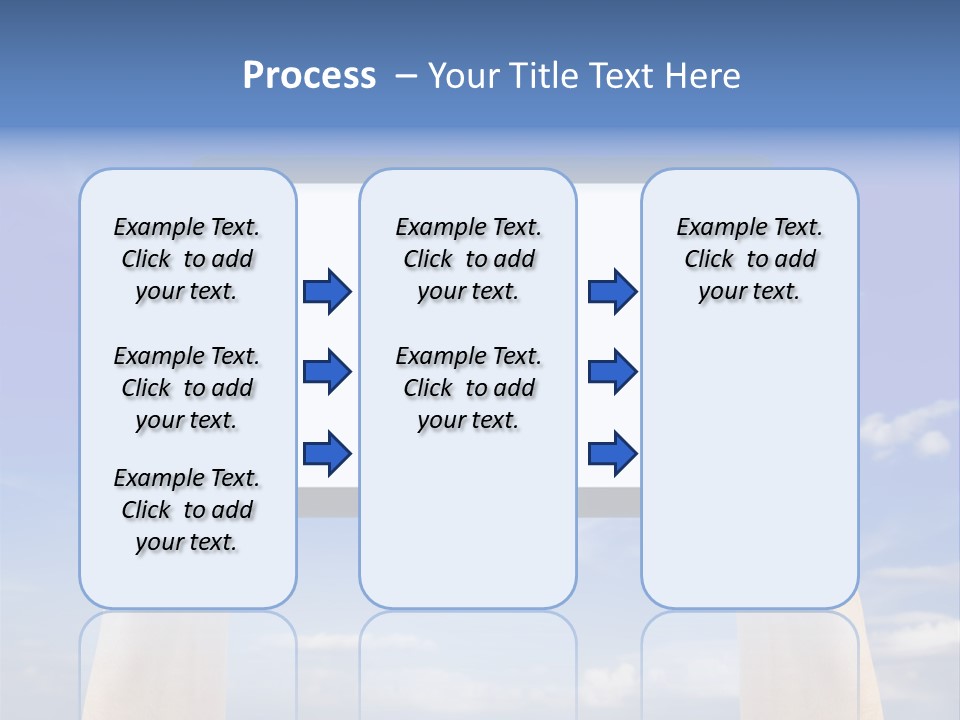 Process – Your Title Text Here

Example Text. Click to add your text.

Example Text. Click to add your text.

Example Text. Click to add your text.

Example Text. Click to add your text.

Example Text. Click to add your text.

Example Text. Click to add your text.